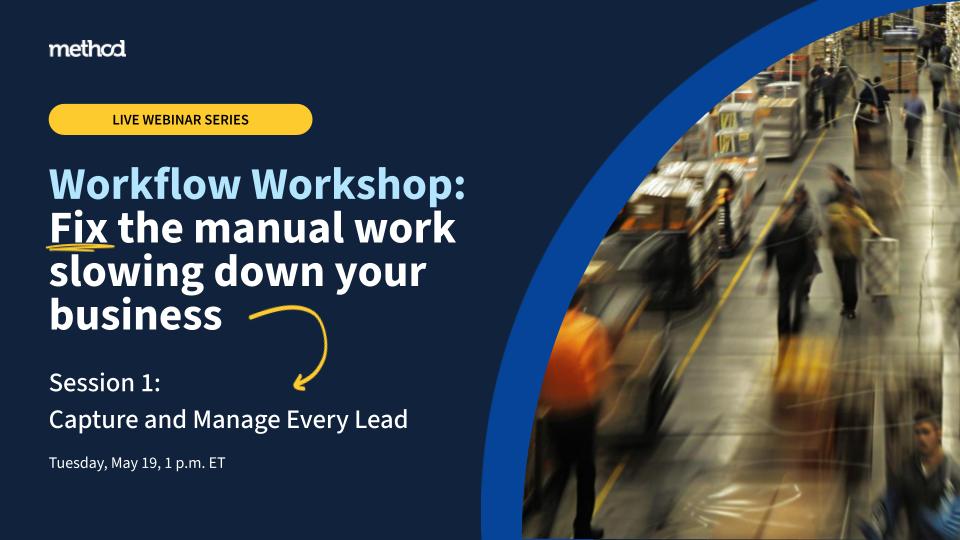 method

LIVE WEBINAR SERIES

Workflow Workshop: Fix the manual work slowing down your business

Session 1:
Capture and Manage Every Lead

Tuesday, May 19, 1 p.m. ET